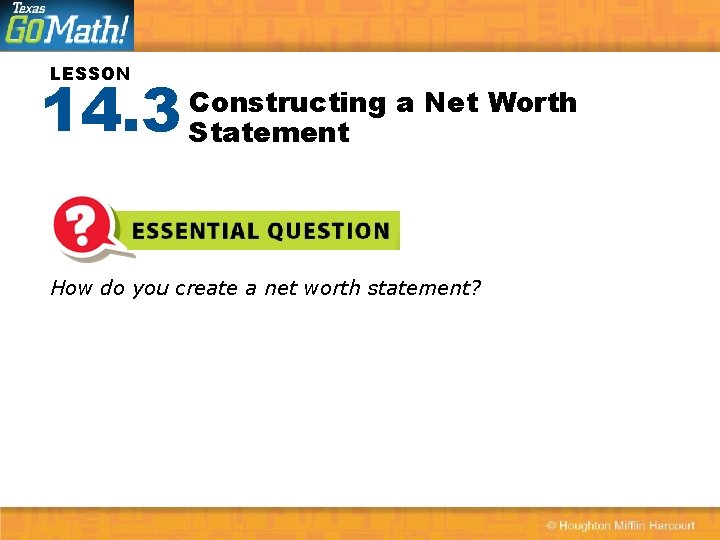 Texas GoMath!

LESSON
14.3 Constructing a Net Worth Statement

?
ESSENTIAL QUESTION

How do you create a net worth statement?

© Houghton Mifflin Harcourt